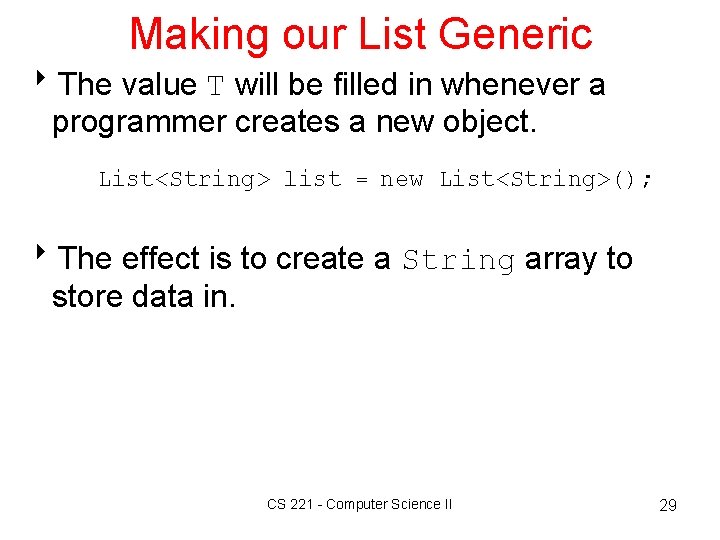 Making our List Generic

‣ The value T will be filled in whenever a programmer creates a new object.

List<String> list = new List<String>();

‣ The effect is to create a String array to store data in.

CS 221 - Computer Science II

29